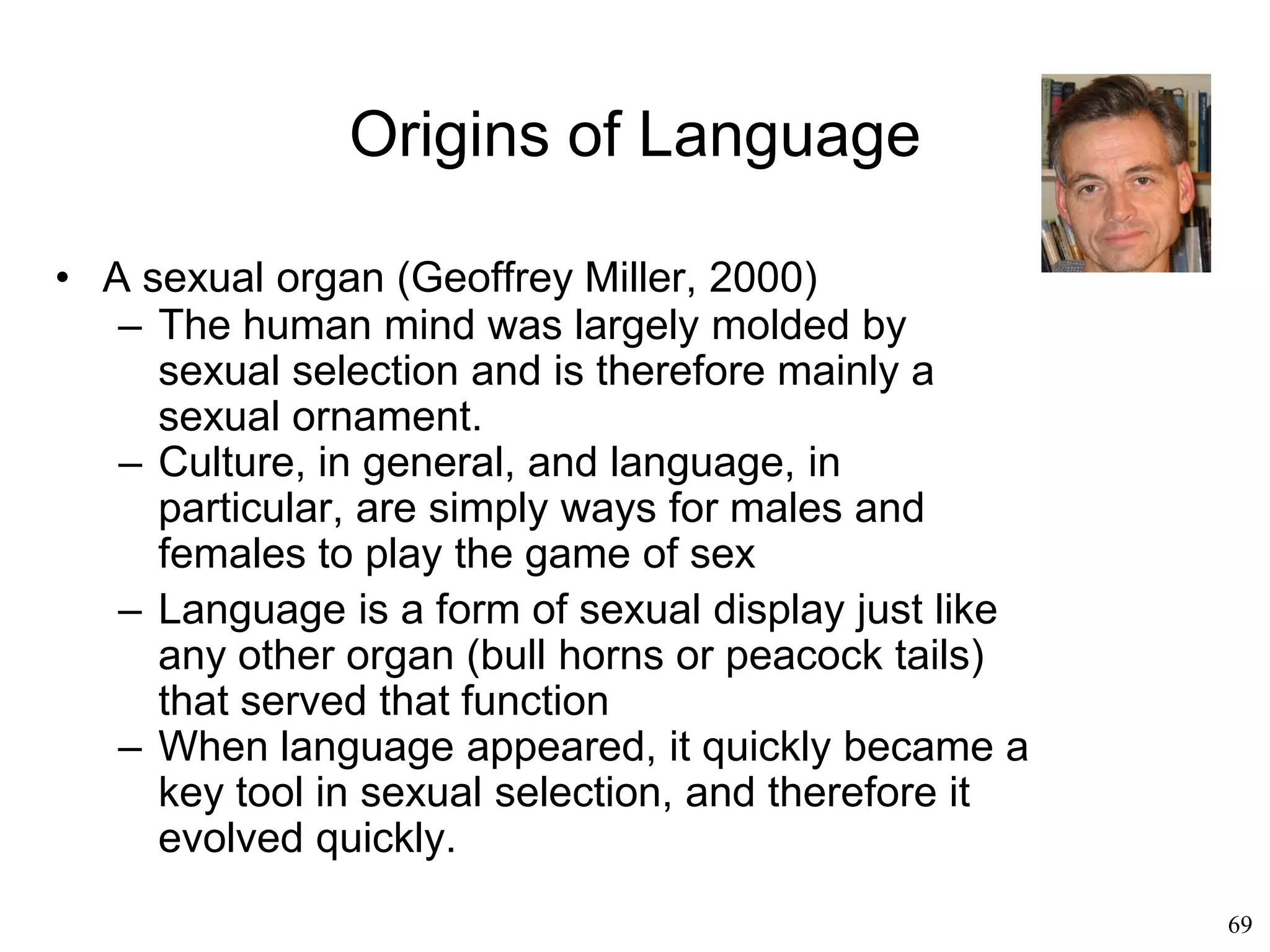 Origins of Language

• A sexual organ (Geoffrey Miller, 2000)
– The human mind was largely molded by sexual selection and is therefore mainly a sexual ornament.
– Culture, in general, and language, in particular, are simply ways for males and females to play the game of sex
– Language is a form of sexual display just like any other organ (bull horns or peacock tails) that served that function
– When language appeared, it quickly became a key tool in sexual selection, and therefore it evolved quickly.

69